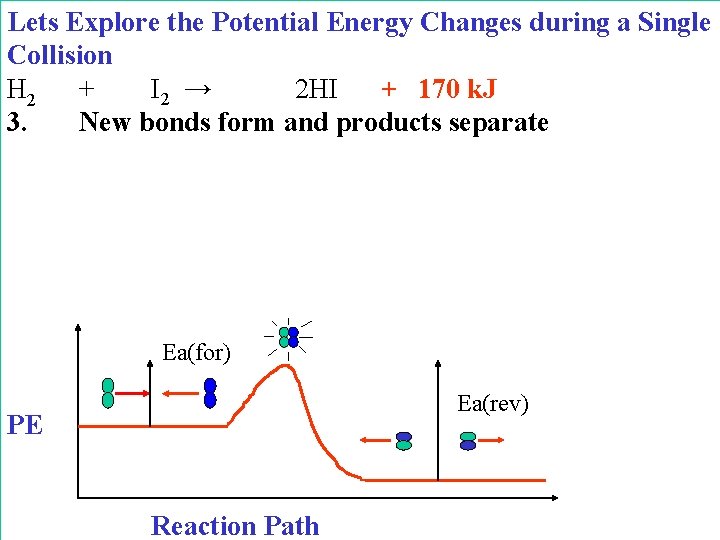 Lets Explore the Potential Energy Changes during a Single Collision

$H_2$ + $I_2$ → 2HI + 170 kJ

3. New bonds form and products separate

Ea(for)

Ea(rev)

PE

Reaction Path